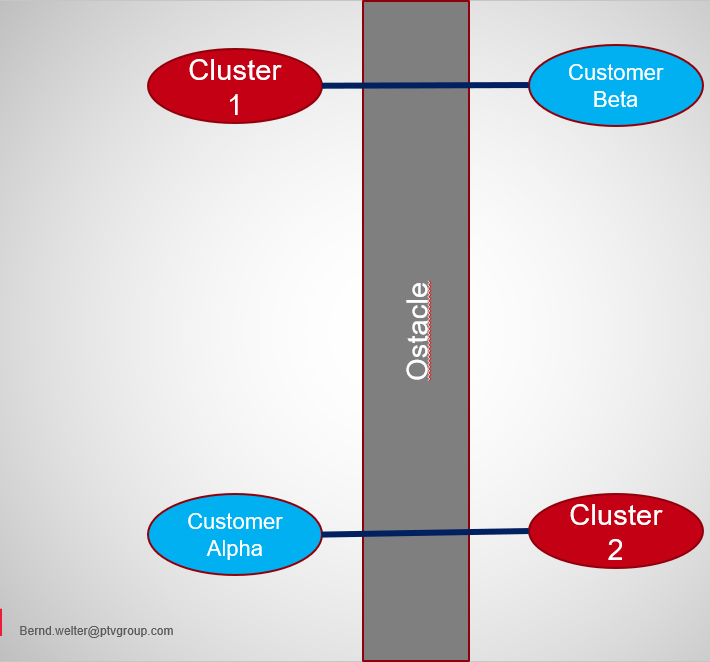 Cluster 1

Customer Beta

Ostacle

Customer Alpha

Cluster 2

Bernd.welter@ptvgroup.com